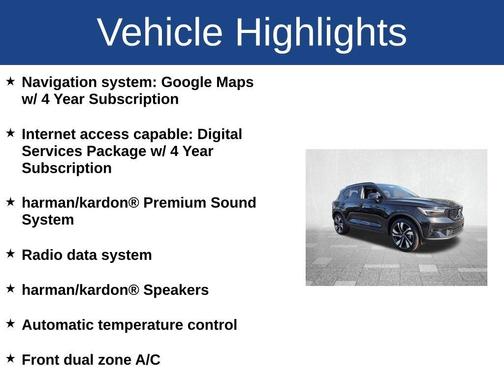 Vehicle Highlights

★ Navigation system: Google Maps w/ 4 Year Subscription

★ Internet access capable: Digital Services Package w/ 4 Year Subscription

★ harman/kardon® Premium Sound System

★ Radio data system

★ harman/kardon® Speakers

★ Automatic temperature control

★ Front dual zone A/C